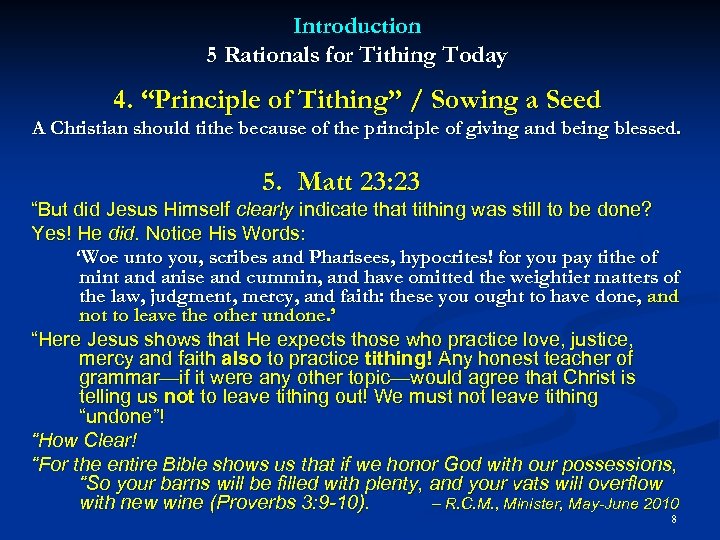 Introduction
5 Rationals for Tithing Today

4. “Principle of Tithing” / Sowing a Seed
A Christian should tithe because of the principle of giving and being blessed.

5. Matt 23:23
“But did Jesus Himself clearly indicate that tithing was still to be done? Yes! He did. Notice His Words:

‘Woe unto you, scribes and Pharisees, hypocrites! for you pay tithe of mint and anise and cummin, and have omitted the weightier matters of the law, judgment, mercy, and faith: these you ought to have done, and not to leave the other undone.’

“Here Jesus shows that He expects those who practice love, justice, mercy and faith also to practice tithing! Any honest teacher of grammar—if it were any other topic—would agree that Christ is telling us not to leave tithing out! We must not leave tithing “undone”!

“How Clear!

“For the entire Bible shows us that if we honor God with our possessions, “So your barns will be filled with plenty, and your vats will overflow with new wine (Proverbs 3:9-10). – R.C.M., Minister, May-June 2010

8